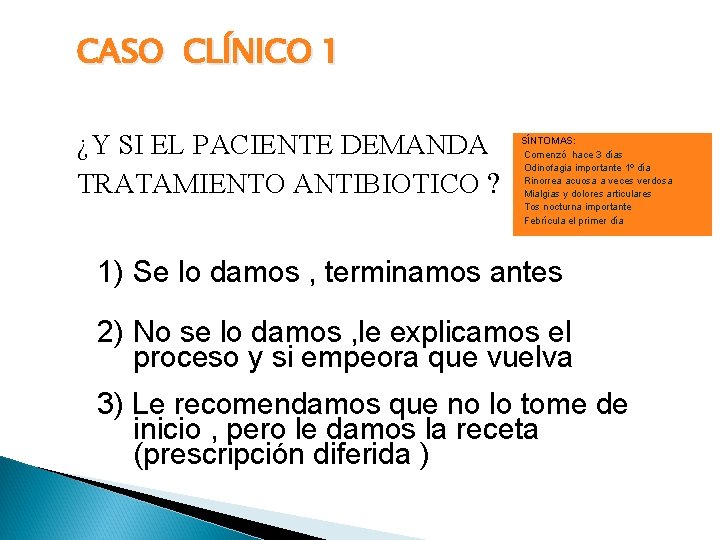 CASO CLÍNICO 1

¿Y SI EL PACIENTE DEMANDA TRATAMIENTO ANTIBIOTICO ?

SÍNTOMAS:
Comenzó hace 3 días
Odinofagia importante 1º día
Rinorrea acuosa a veces verdosa
Mialgias y dolores articulares
Tos nocturna importante
Febrícula el primer día

1) Se lo damos , terminamos antes

2) No se lo damos ,le explicamos el proceso y si empeora que vuelva

3) Le recomendamos que no lo tome de inicio , pero le damos la receta (prescripción diferida )